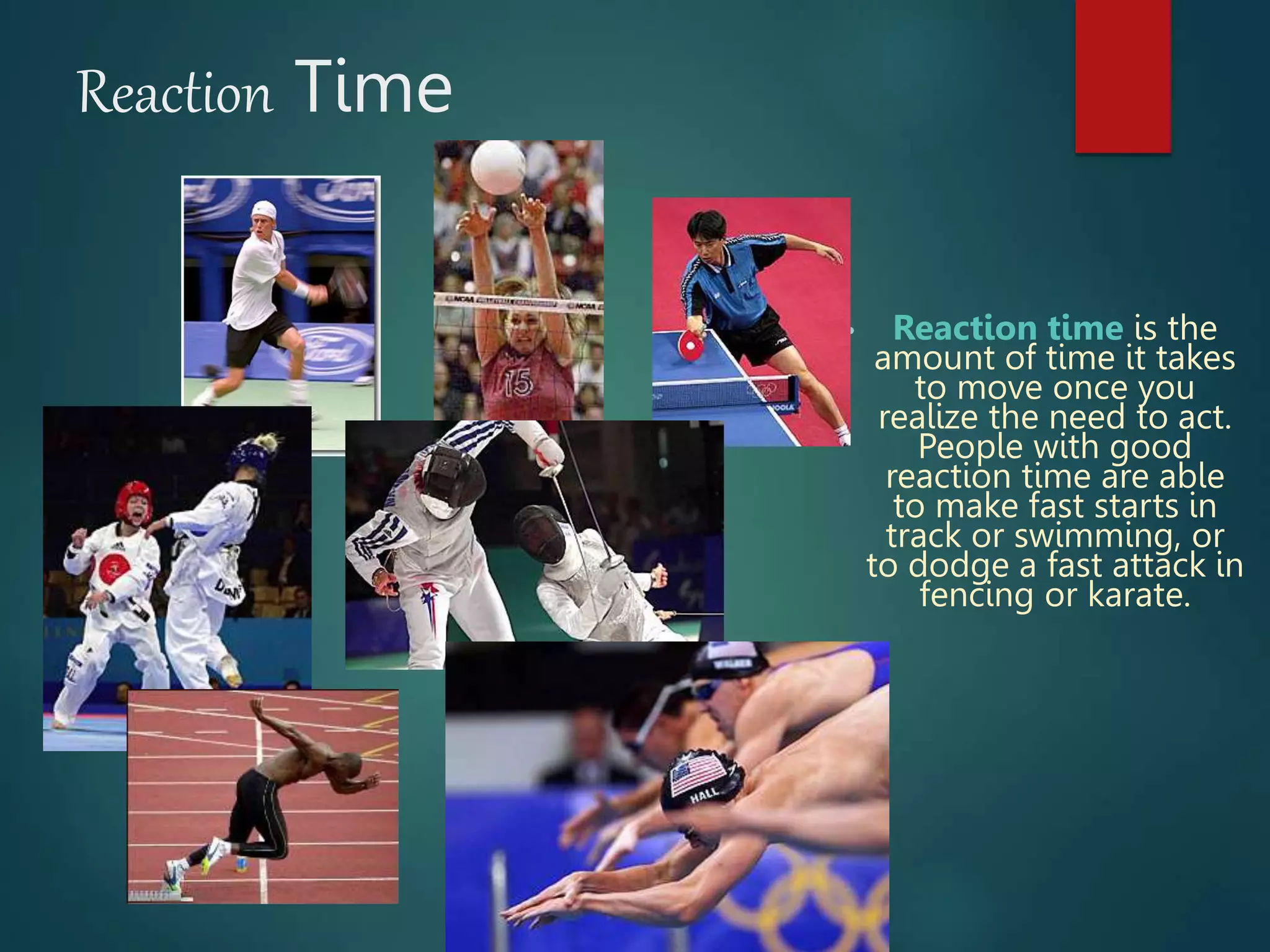 Reaction Time

Reaction time is the amount of time it takes to move once you realize the need to act. People with good reaction time are able to make fast starts in track or swimming, or to dodge a fast attack in fencing or karate.

15

HALL